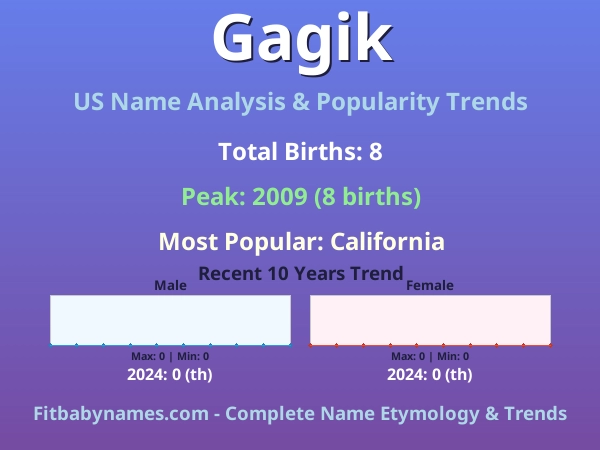 Gagik

US Name Analysis & Popularity Trends

Total Births: 8

Peak: 2009 (8 births)

Most Popular: California

Recent 10 Years Trend

Male

Max: 0 | Min: 0

2024: 0 (th)

Female

Max: 0 | Min: 0

2024: 0 (th)

Fitbabynames.com - Complete Name Etymology & Trends